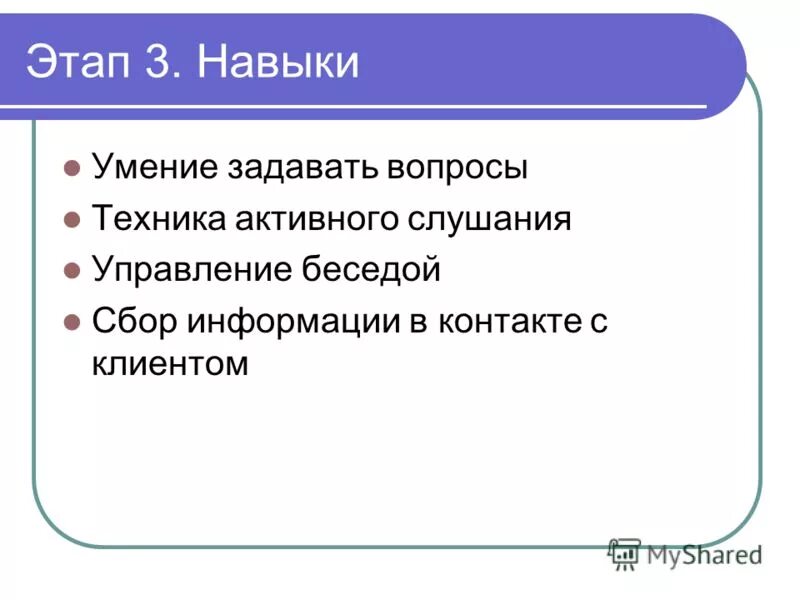 Этап 3. Навыки

- Умение задавать вопросы
- Техника активного слушания
- Управление беседой
- Сбор информации в контакте с клиентом

MyShared